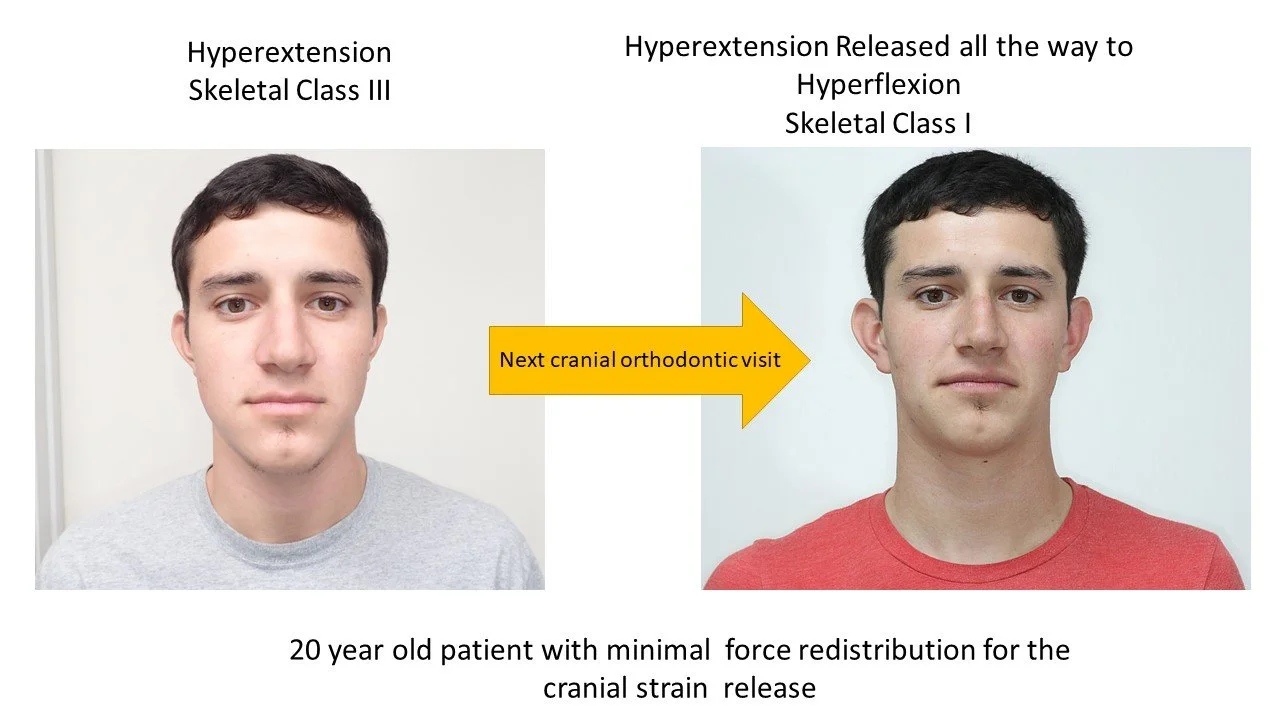 Hyperextension
Skeletal Class III

Hyperextension Released all the way to
Hyperflexion
Skeletal Class I

Next cranial orthodontic visit

20 year old patient with minimal force redistribution for the cranial strain release